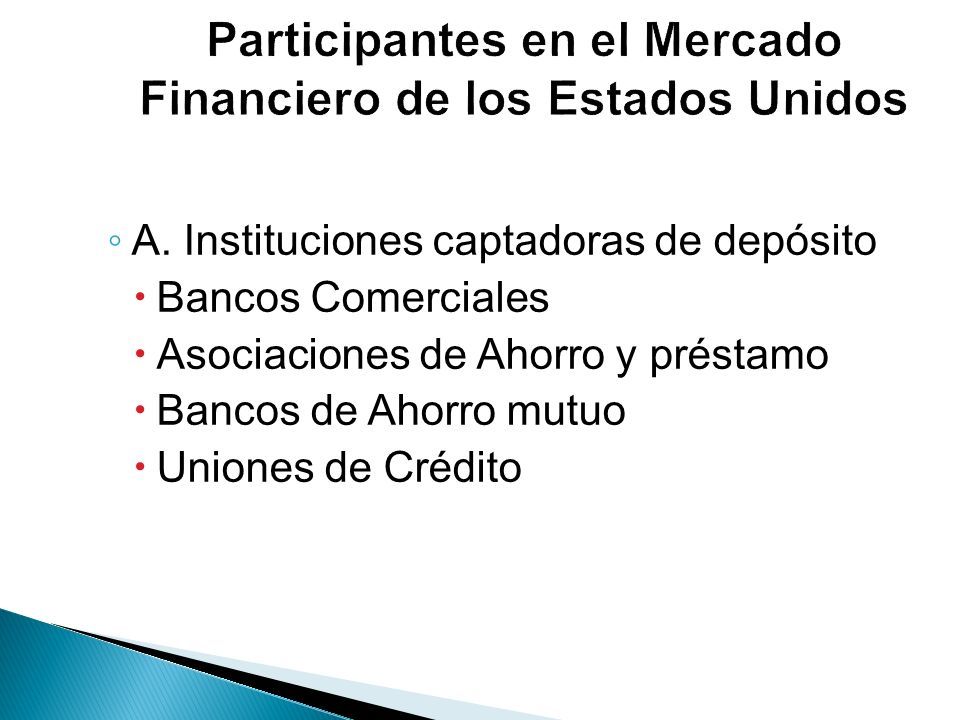 Participantes en el Mercado Financiero de los Estados Unidos

◦ A. Instituciones captadoras de depósito
• Bancos Comerciales
• Asociaciones de Ahorro y préstamo
• Bancos de Ahorro mutuo
• Uniones de Crédito